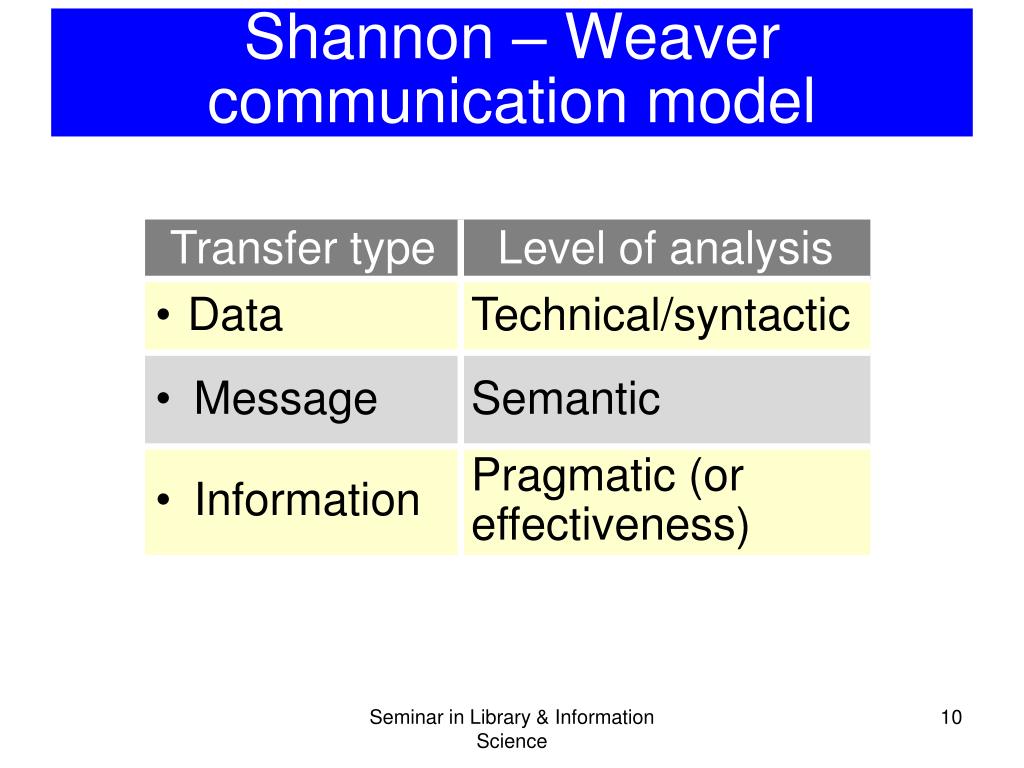 Shannon – Weaver communication model

| Transfer type | Level of analysis |
|---|---|
| • Data | Technical/syntactic |
| • Message | Semantic |
| • Information | Pragmatic (or effectiveness) |

Seminar in Library & Information Science

10